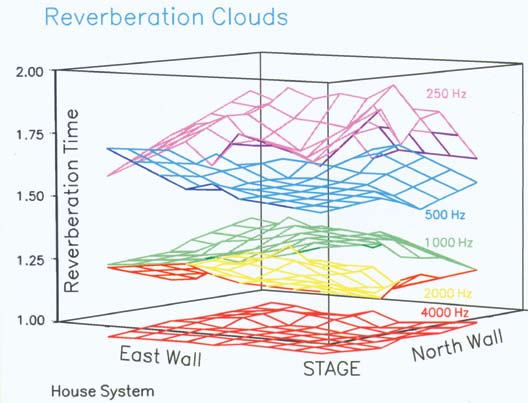 Reverberation Clouds

2.00
1.75
1.50
1.25
1.00

Reverberation Time

250 Hz
500 Hz
1000 Hz
2000 Hz
4000 Hz

East Wall
STAGE
North Wall

House System